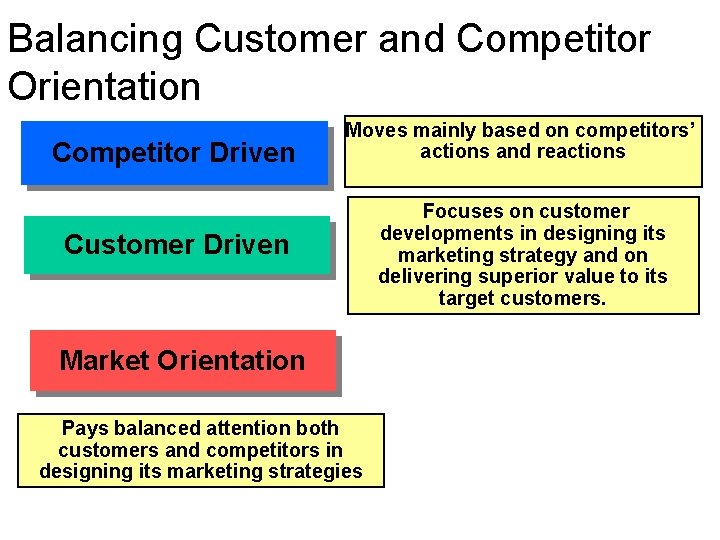 Balancing Customer and Competitor Orientation

Competitor Driven

Moves mainly based on competitors' actions and reactions

Customer Driven

Focuses on customer developments in designing its marketing strategy and on delivering superior value to its target customers.

Market Orientation

Pays balanced attention both customers and competitors in designing its marketing strategies